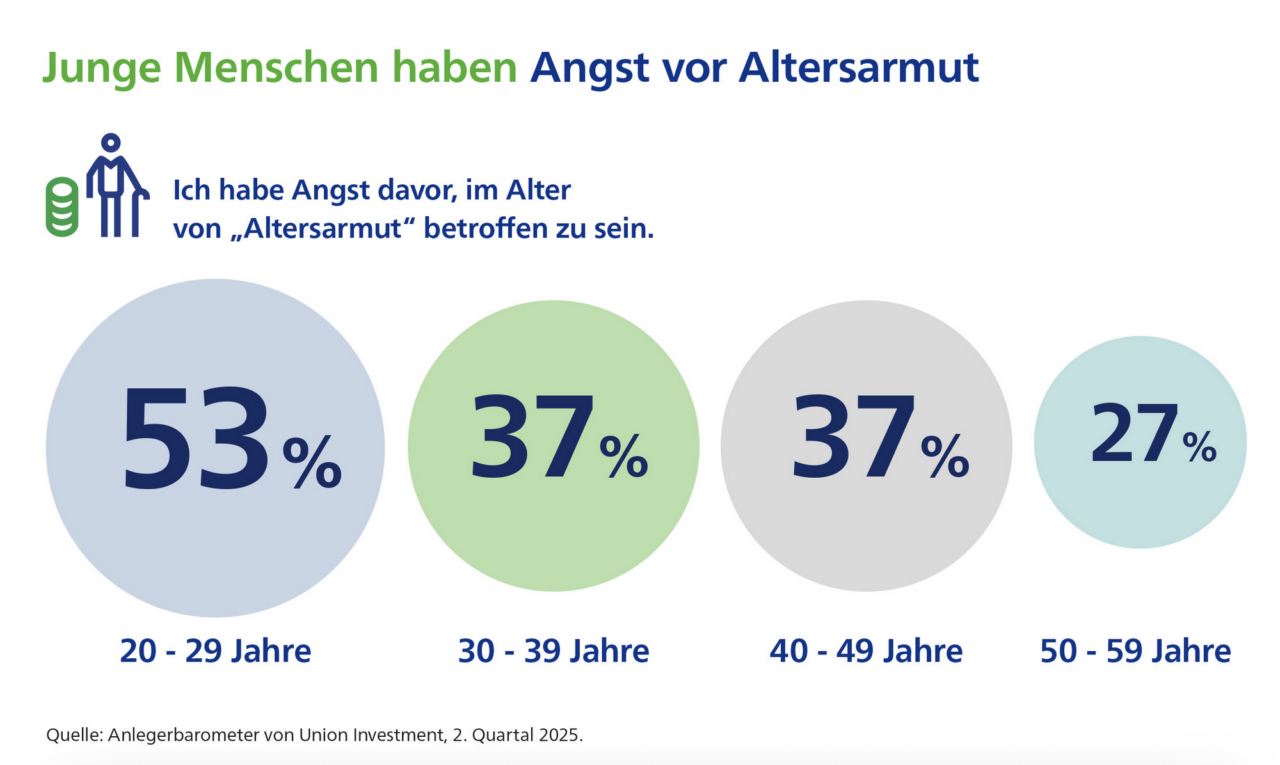 Junge Menschen haben Angst vor Altersarmut

Ich habe Angst davor, im Alter von „Altersarmut“ betroffen zu sein.

53%

37%

37%

27%

20 - 29 Jahre

30 - 39 Jahre

40 - 49 Jahre

50 - 59 Jahre

Quelle: Anlegerbarometer von Union Investment, 2. Quartal 2025.